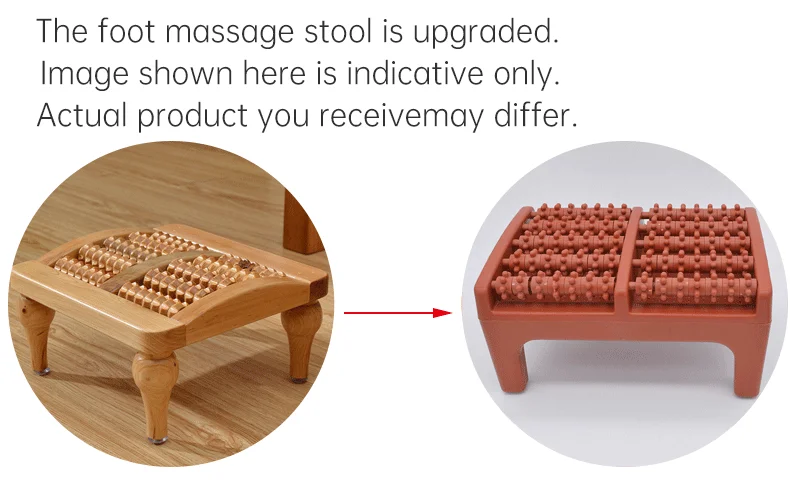 The foot massage stool is upgraded.
Image shown here is indicative only.
Actual product you receivemay differ.